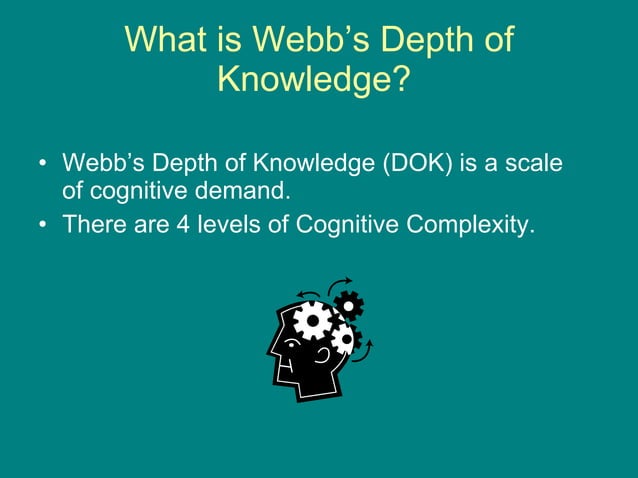 What is Webb's Depth of Knowledge?

• Webb's Depth of Knowledge (DOK) is a scale of cognitive demand.
• There are 4 levels of Cognitive Complexity.